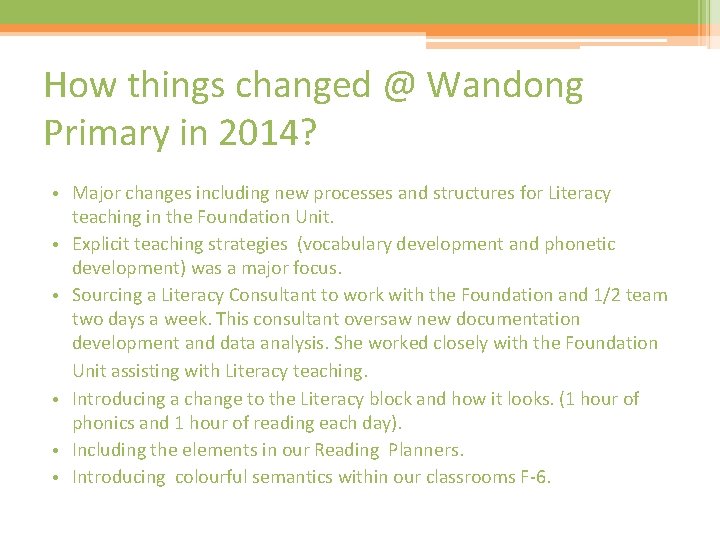 How things changed @ Wandong Primary in 2014?

• Major changes including new processes and structures for Literacy teaching in the Foundation Unit.
• Explicit teaching strategies (vocabulary development and phonetic development) was a major focus.
• Sourcing a Literacy Consultant to work with the Foundation and 1/2 team two days a week. This consultant oversaw new documentation development and data analysis. She worked closely with the Foundation Unit assisting with Literacy teaching.
• Introducing a change to the Literacy block and how it looks. (1 hour of phonics and 1 hour of reading each day).
• Including the elements in our Reading Planners.
• Introducing colourful semantics within our classrooms F-6.